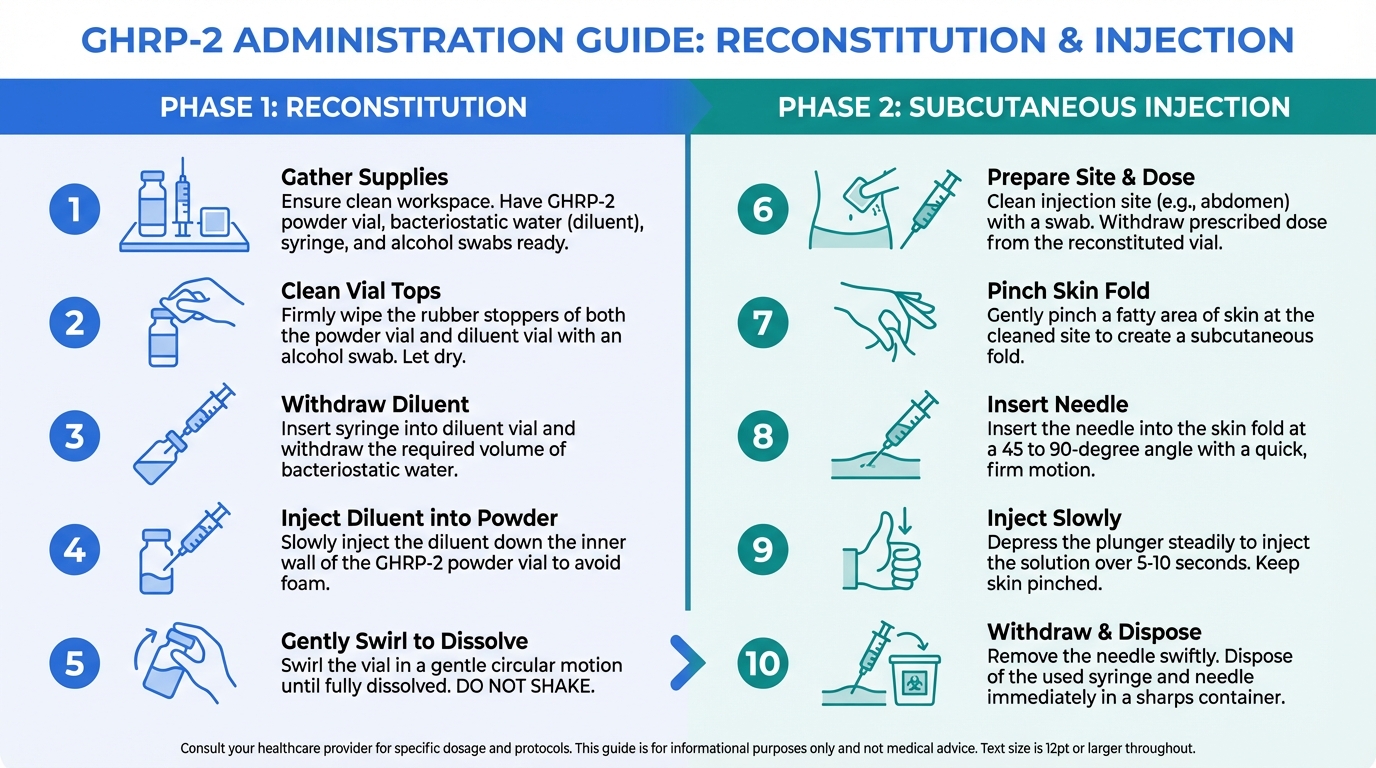 GHRP-2 ADMINISTRATION GUIDE: RECONSTITUTION & INJECTION

PHASE 1: RECONSTITUTION

1
Gather Supplies
Ensure clean workspace. Have GHRP-2 powder vial, bacteriostatic water (diluent), syringe, and alcohol swabs ready.

2
Clean Vial Tops
Firmly wipe the rubber stoppers of both the powder vial and diluent vial with an alcohol swab. Let dry.

3
Withdraw Diluent
Insert syringe into diluent vial and withdraw the required volume of bacteriostatic water.

4
Inject Diluent into Powder
Slowly inject the diluent down the inner wall of the GHRP-2 powder vial to avoid foam.

5
Gently Swirl to Dissolve
Swirl the vial in a gentle circular motion until fully dissolved. DO NOT SHAKE.

PHASE 2: SUBCUTANEOUS INJECTION

6
Prepare Site & Dose
Clean injection site (e.g., abdomen) with a swab. Withdraw prescribed dose from the reconstituted vial.

7
Pinch Skin Fold
Gently pinch a fatty area of skin at the cleaned site to create a subcutaneous fold.

8
Insert Needle
Insert the needle into the skin fold at a 45 to 90-degree angle with a quick, firm motion.

9
Inject Slowly
Depress the plunger steadily to inject the solution over 5-10 seconds. Keep skin pinched.

10
Withdraw & Dispose
Remove the needle swiftly. Dispose of the used syringe and needle immediately in a sharps container.

Consult your healthcare provider for specific dosage and protocols. This guide is for informational purposes only and not medical advice. Text size is 12pt or larger throughout.